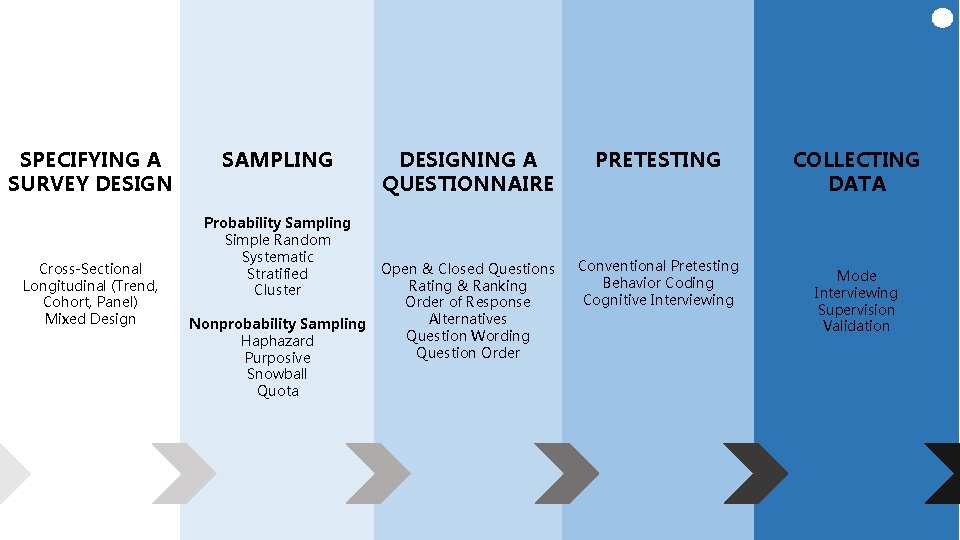 SPECIFYING A SURVEY DESIGN

Cross-Sectional
Longitudinal (Trend, Cohort, Panel)
Mixed Design

SAMPLING

Probability Sampling
Simple Random
Systematic
Stratified
Cluster

Nonprobability Sampling
Haphazard
Purposive
Snowball
Quota

DESIGNING A QUESTIONNAIRE

Open & Closed Questions
Rating & Ranking
Order of Response Alternatives
Question Wording
Question Order

PRETESTING

Conventional Pretesting
Behavior Coding
Cognitive Interviewing

COLLECTING DATA

Mode
Interviewing
Supervision
Validation